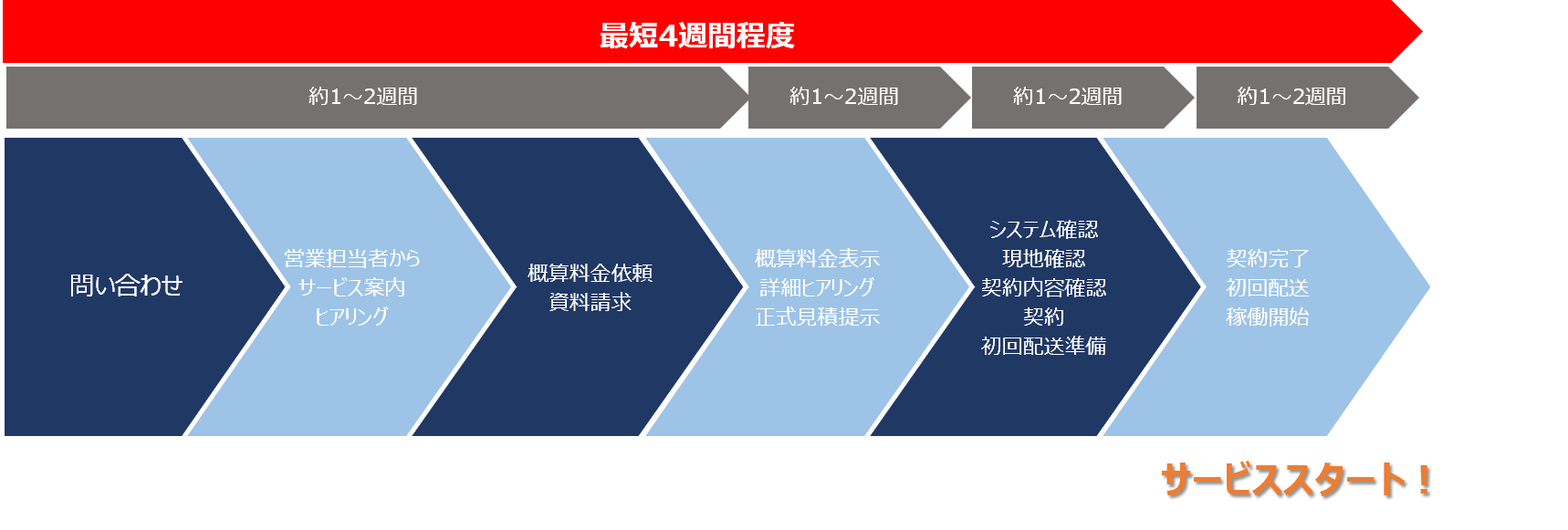 最短4週間程度

約1～2週間

約1～2週間

約1～2週間

約1～2週間

問い合わせ

営業担当者から
サービス案内
ヒアリング

概算料金依頼
資料請求

概算料金表示
詳細ヒアリング
正式見積提示

システム確認
現地確認
契約内容確認
契約
初回配送準備

契約完了
初回配送
稼働開始

サービススタート！